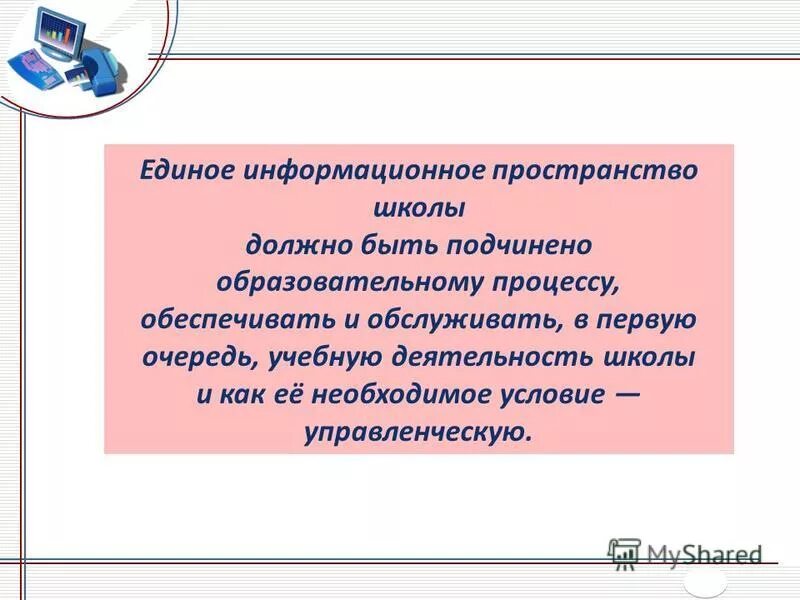 Единое информационное пространство школы должно быть подчинено образовательному процессу, обеспечивать и обслуживать, в первую очередь, учебную деятельность школы и как её необходимое условие — управленческую.

MyShared